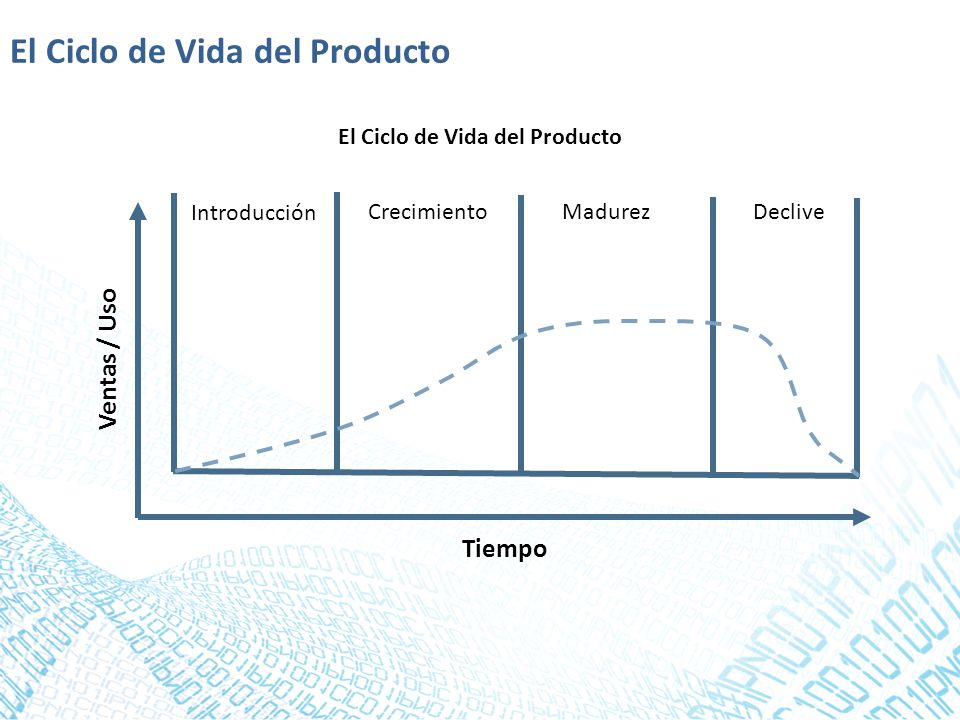 El Ciclo de Vida del Producto

El Ciclo de Vida del Producto

Introducción

Crecimiento

Madurez

Declive

Ventas / Uso

Tiempo